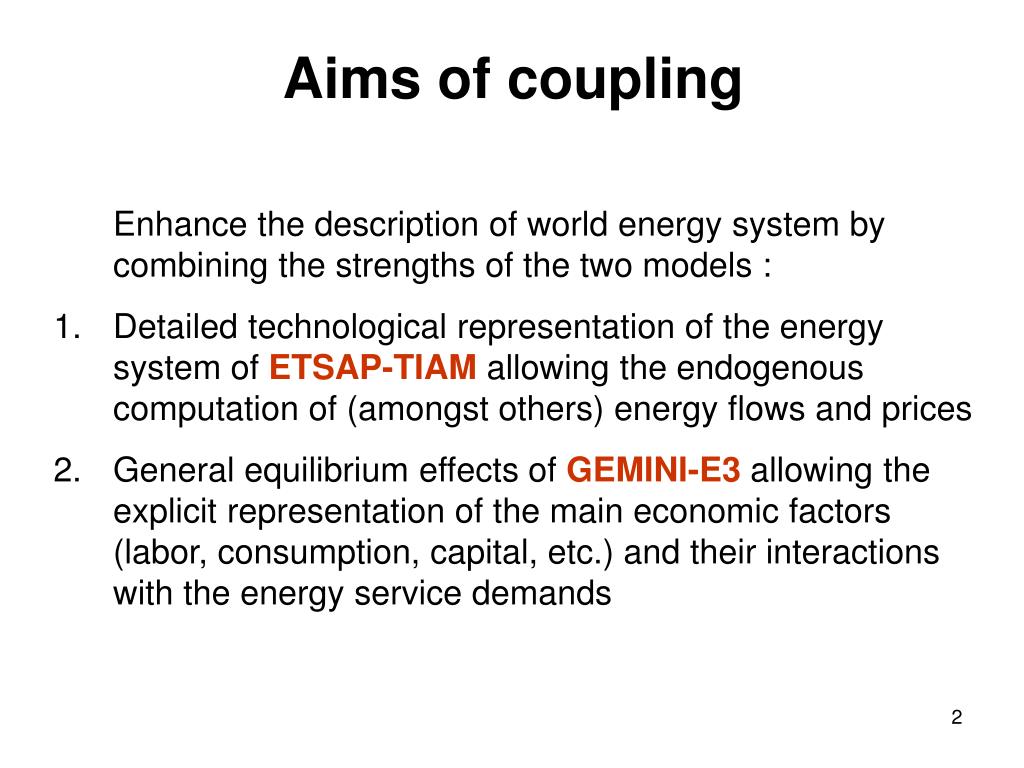 Aims of coupling

Enhance the description of world energy system by combining the strengths of the two models :

1. Detailed technological representation of the energy system of ETSAP-TIAM allowing the endogenous computation of (amongst others) energy flows and prices

2. General equilibrium effects of GEMINI-E3 allowing the explicit representation of the main economic factors (labor, consumption, capital, etc.) and their interactions with the energy service demands

2